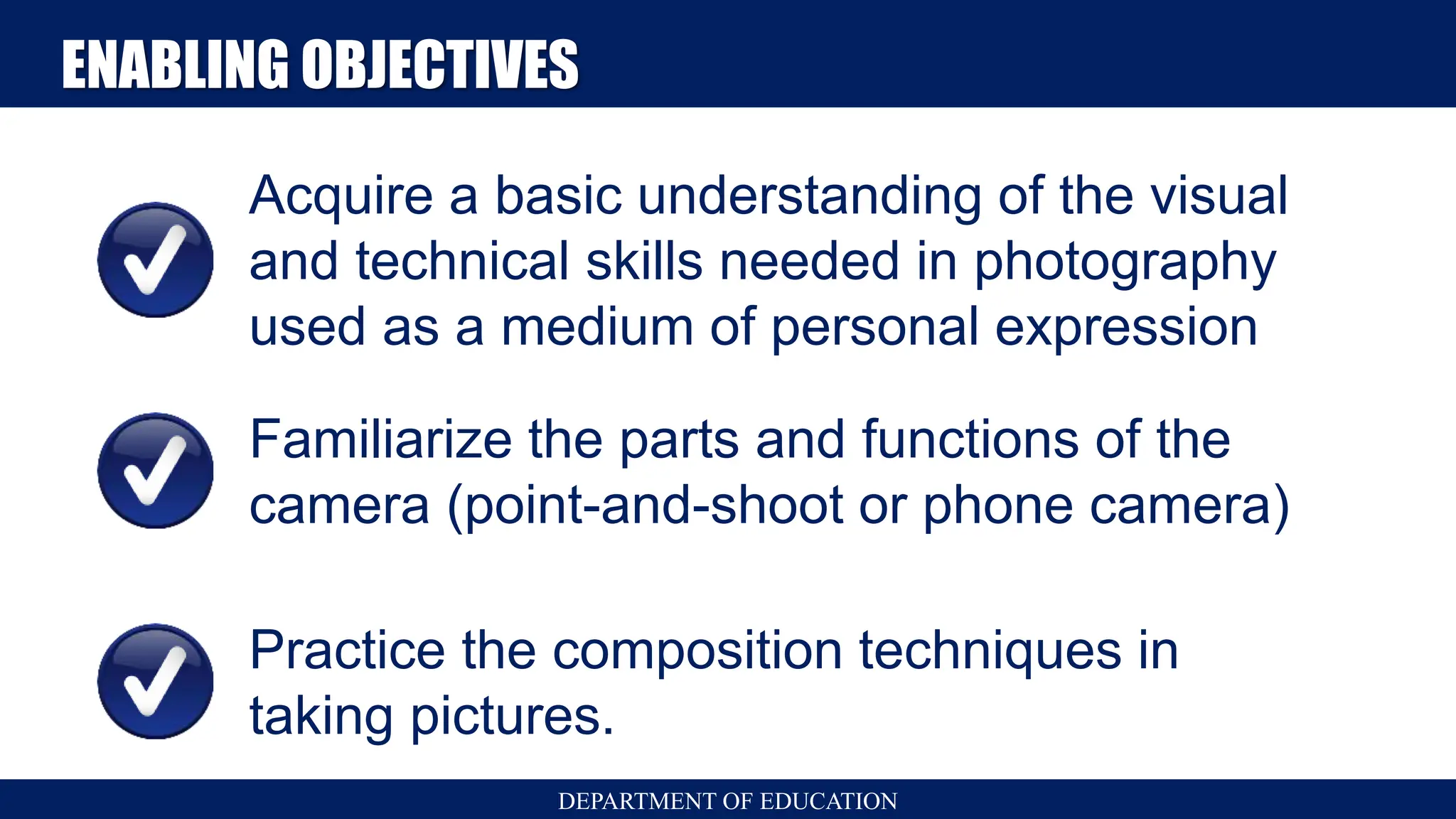 ENABLING OBJECTIVES

Acquire a basic understanding of the visual and technical skills needed in photography used as a medium of personal expression

Familiarize the parts and functions of the camera (point-and-shoot or phone camera)

Practice the composition techniques in taking pictures.

DEPARTMENT OF EDUCATION